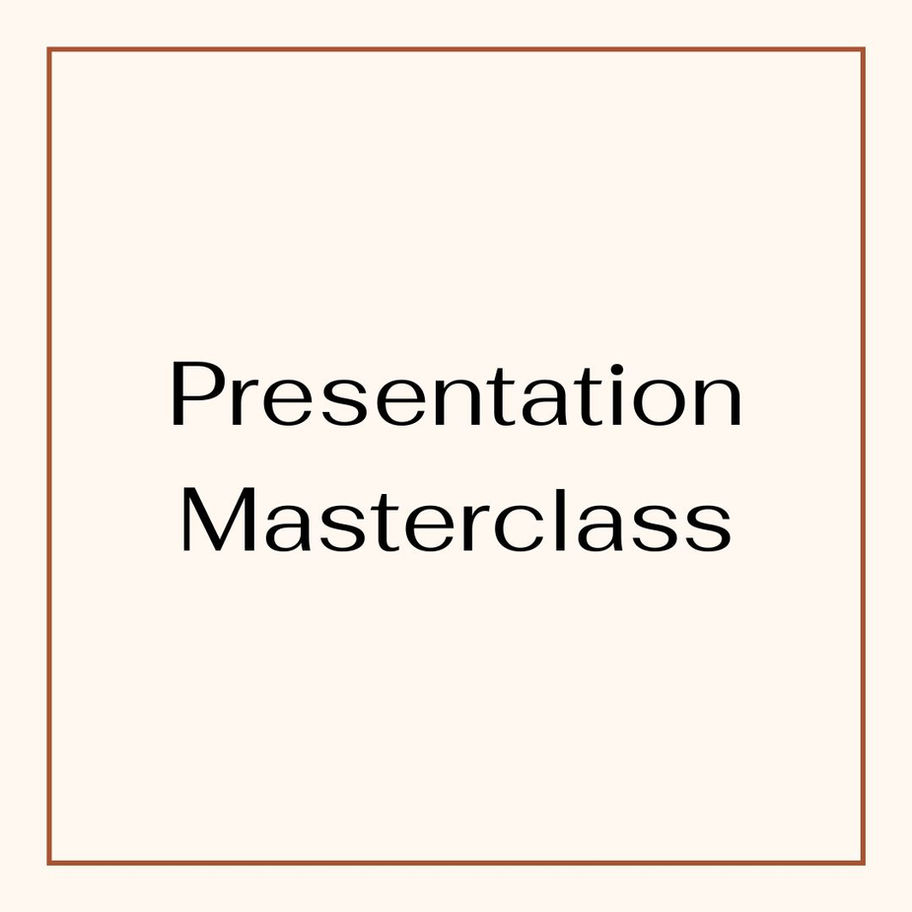 Presentation Masterclass